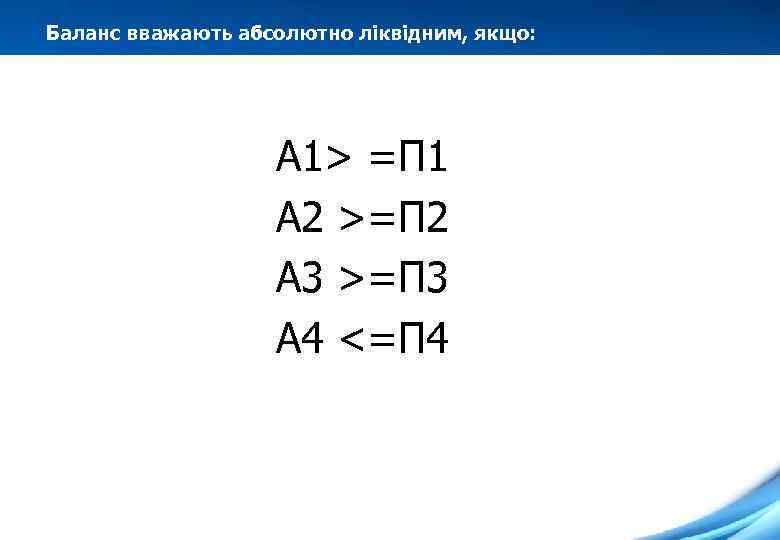 Баланс вважають абсолютно ліквідним, якщо:

А1> =П1

А2 >=П2

А3 >=П3

А4 <=П4